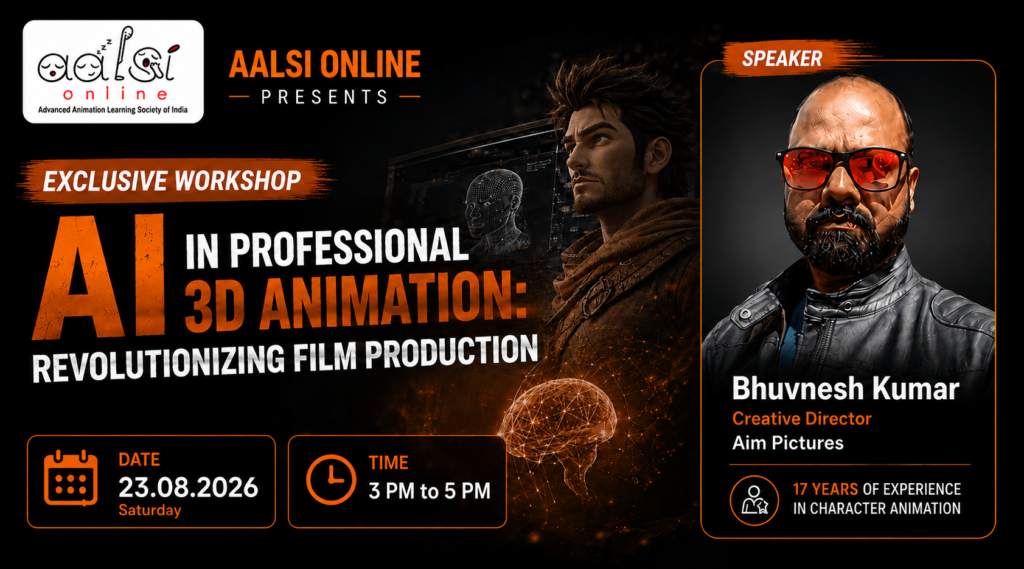 aalsi
online
Advanced Animation Learning Society of India

AALSI ONLINE
PRESENTS

EXCLUSIVE WORKSHOP

AI IN PROFESSIONAL 3D ANIMATION: REVOLUTIONIZING FILM PRODUCTION

DATE
23.08.2026
Saturday

TIME
3 PM to 5 PM

SPEAKER

Bhuvnesh Kumar
Creative Director
Aim Pictures

17 YEARS OF EXPERIENCE IN CHARACTER ANIMATION